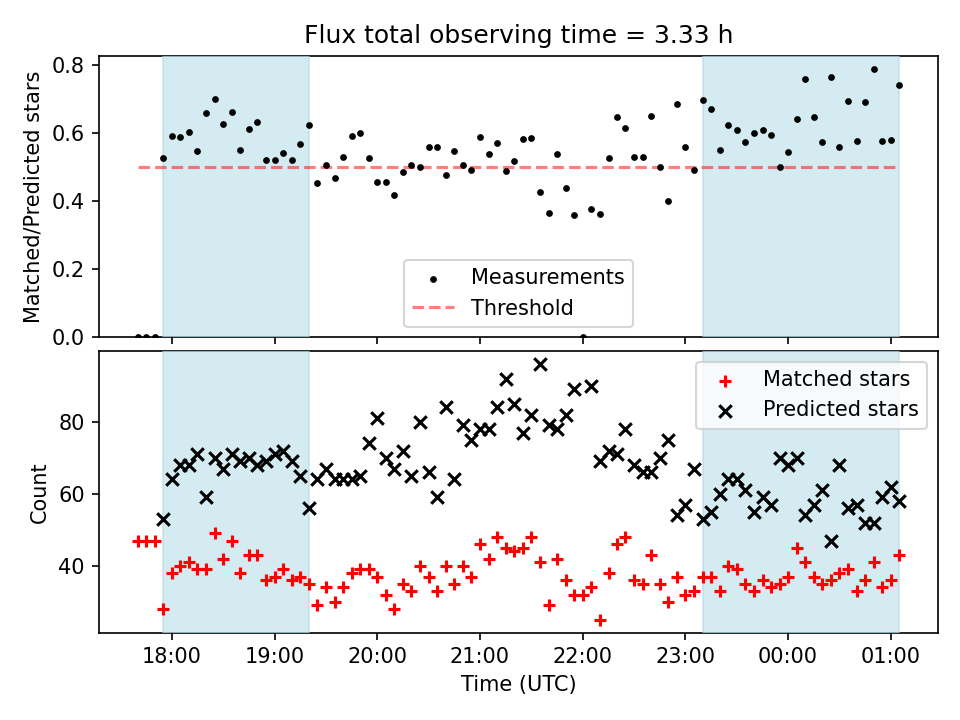 Flux total observing time = 3.33 h

Matched/Predicted stars

0.8
0.6
0.4
0.2
0.0

Measurements
Threshold

Count

80
60
40

Matched stars
Predicted stars

18:00
19:00
20:00
21:00
22:00
23:00
00:00
01:00

Time (UTC)